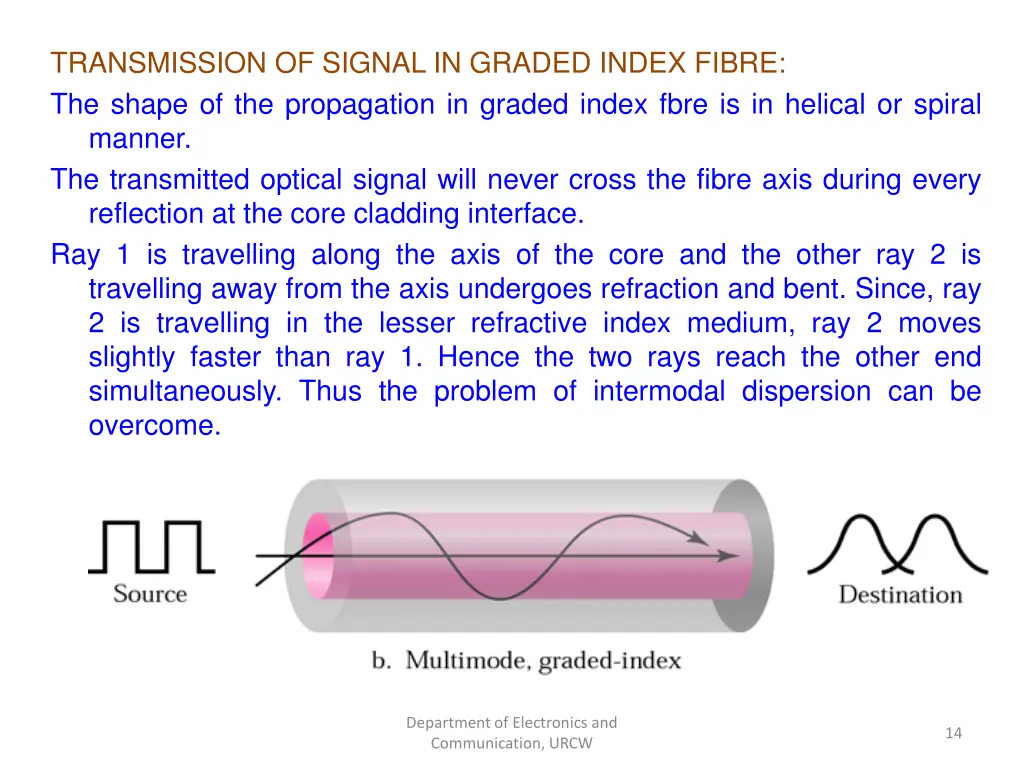 TRANSMISSION OF SIGNAL IN GRADED INDEX FIBRE:

The shape of the propagation in graded index fbre is in helical or spiral manner.

The transmitted optical signal will never cross the fibre axis during every reflection at the core cladding interface.

Ray 1 is travelling along the axis of the core and the other ray 2 is travelling away from the axis undergoes refraction and bent. Since, ray 2 is travelling in the lesser refractive index medium, ray 2 moves slightly faster than ray 1. Hence the two rays reach the other end simultaneously. Thus the problem of intermodal dispersion can be overcome.

Source

Destination

b. Multimode, graded-index

Department of Electronics and Communication, URCW

14